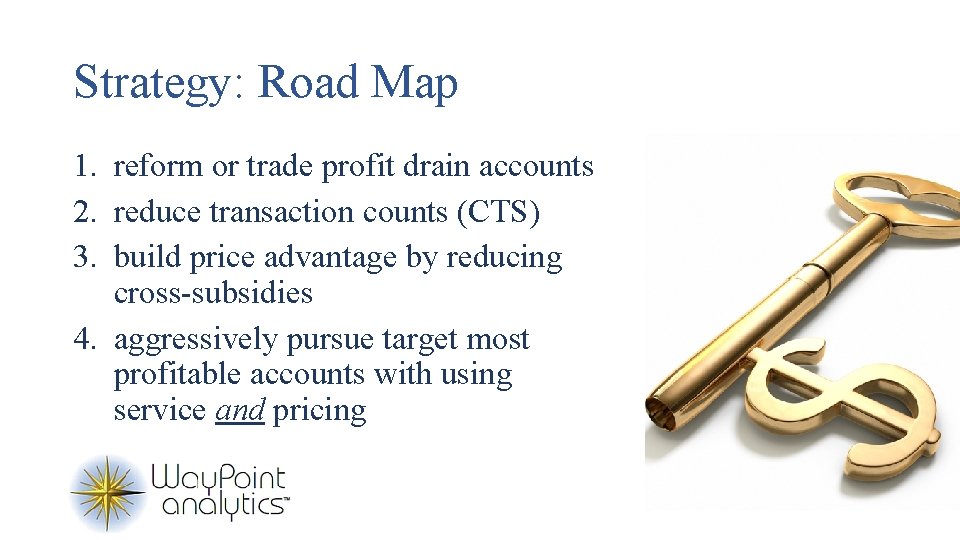 Strategy: Road Map

1. reform or trade profit drain accounts
2. reduce transaction counts (CTS)
3. build price advantage by reducing cross-subsidies
4. aggressively pursue target most profitable accounts with using service and pricing

WayPoint analytics™